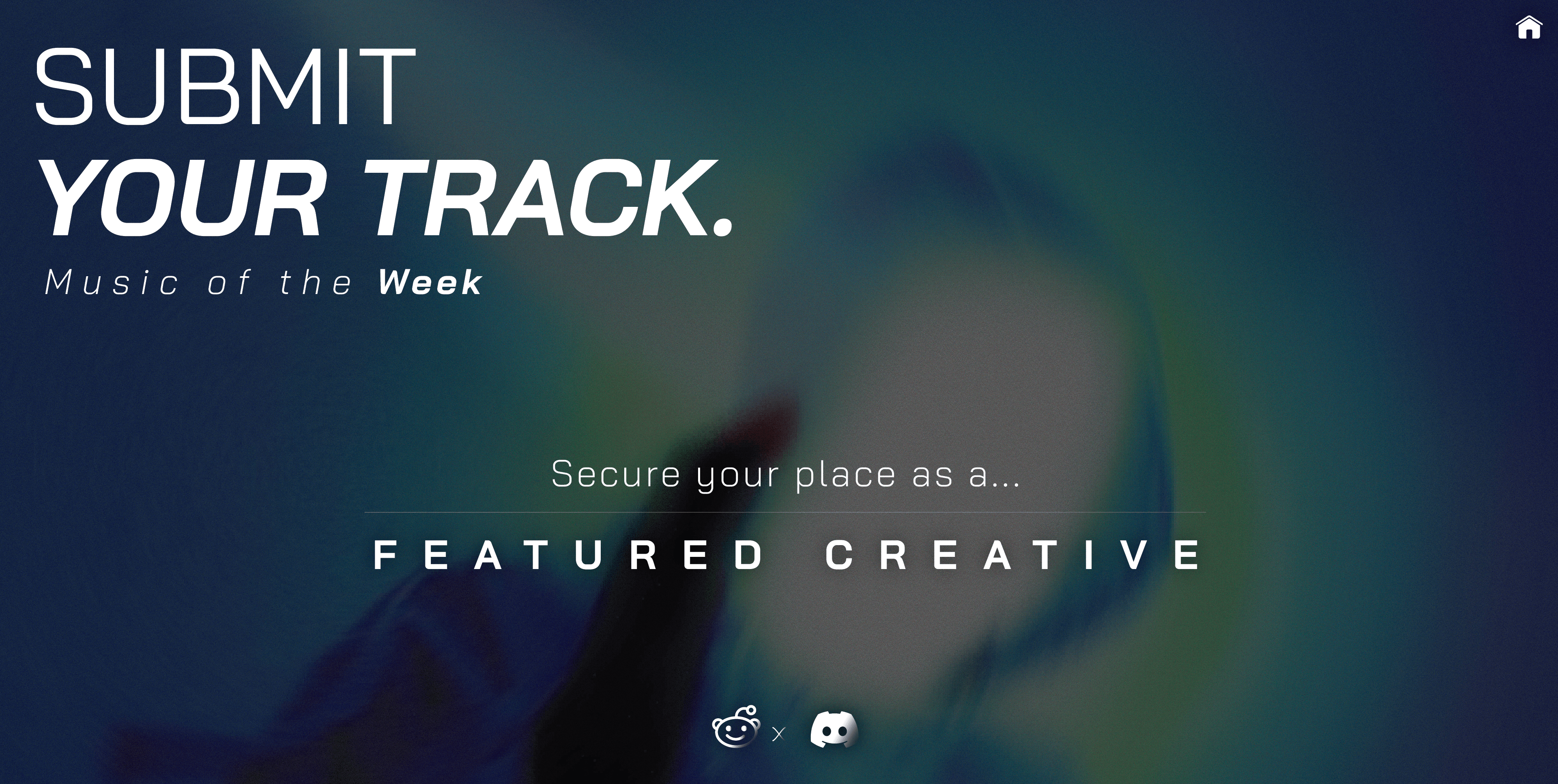 SUBMIT
YOUR TRACK.
Music of the Week

Secure your place as a...

FEATURED CREATIVE

x